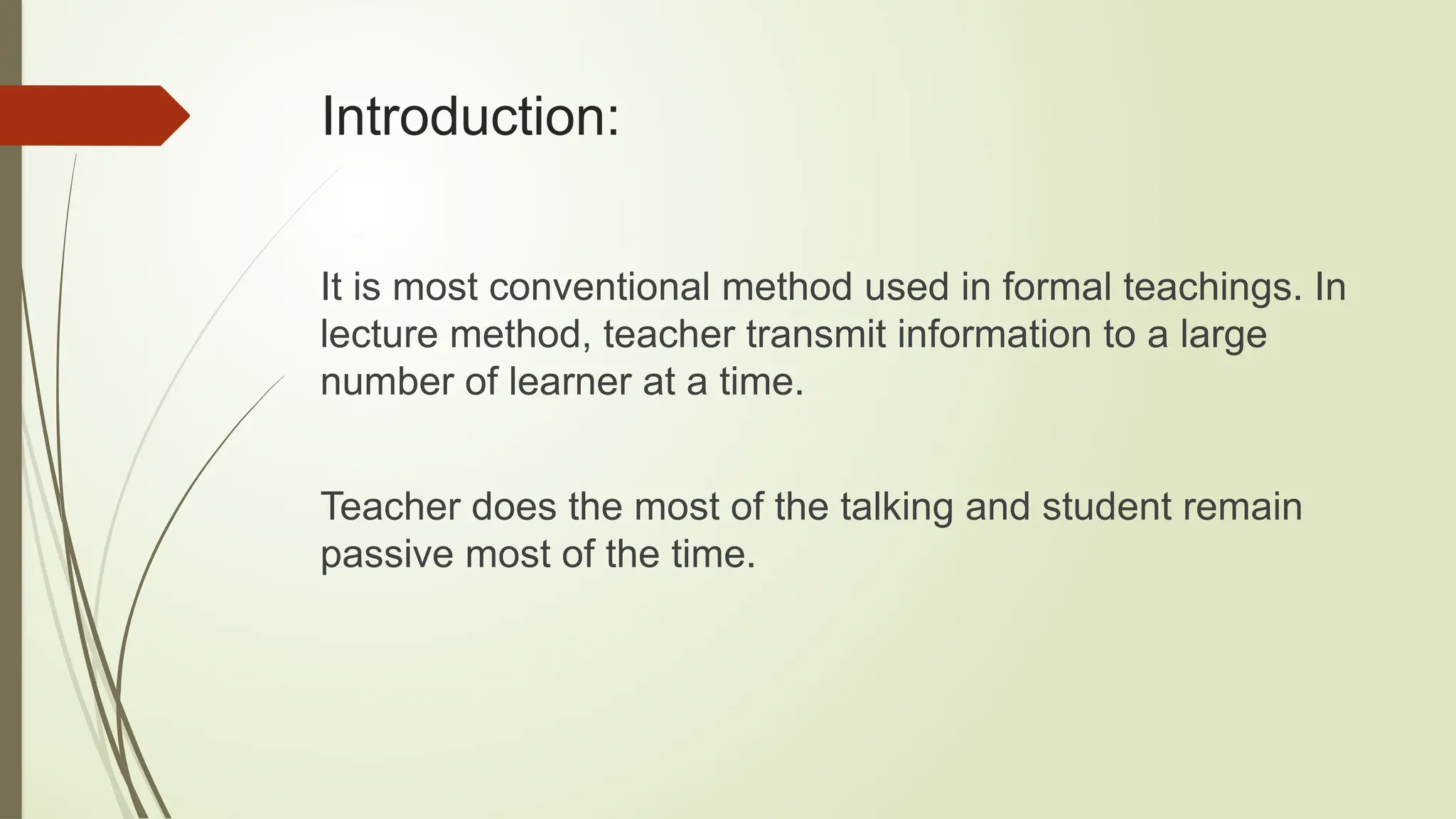 Introduction:

It is most conventional method used in formal teachings. In lecture method, teacher transmit information to a large number of learner at a time.

Teacher does the most of the talking and student remain passive most of the time.